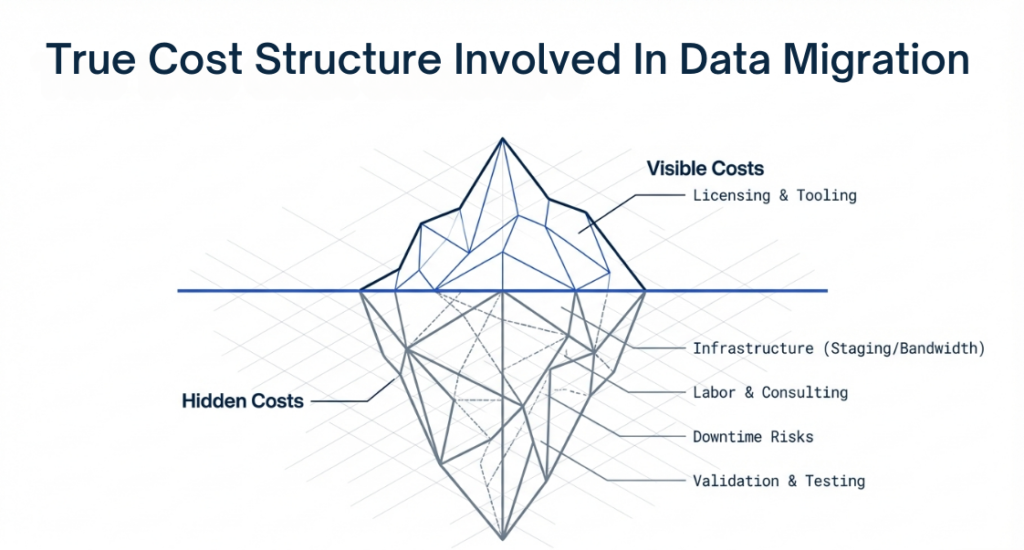 True Cost Structure Involved In Data Migration

Visible Costs
Licensing & Tooling

Hidden Costs

Infrastructure (Staging/Bandwidth)
Labor & Consulting
Downtime Risks
Validation & Testing